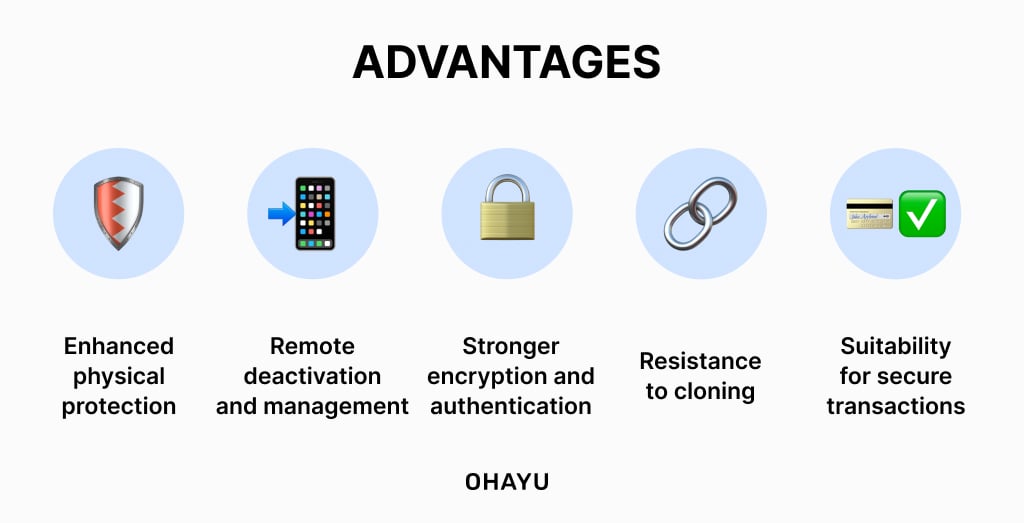 ADVANTAGES

Enhanced physical protection

Remote deactivation and management

Stronger encryption and authentication

Resistance to cloning

Suitability for secure transactions

OHAYU